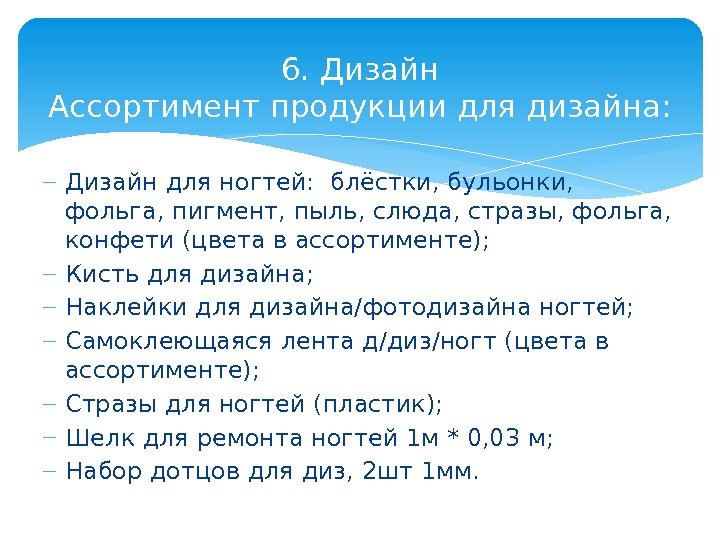 6. Дизайн
Ассортимент продукции для дизайна:

– Дизайн для ногтей: блёстки, бульонки, фольга, пигмент, пыль, слюда, стразы, фольга, конфети (цвета в ассортименте);
– Кисть для дизайна;
– Наклейки для дизайна/фотодизайна ногтей;
– Самоклеющаяся лента д/диз/ногт (цвета в ассортименте);
– Стразы для ногтей (пластик);
– Шелк для ремонта ногтей 1м * 0,03 м;
– Набор дотцов для диз, 2шт 1мм.